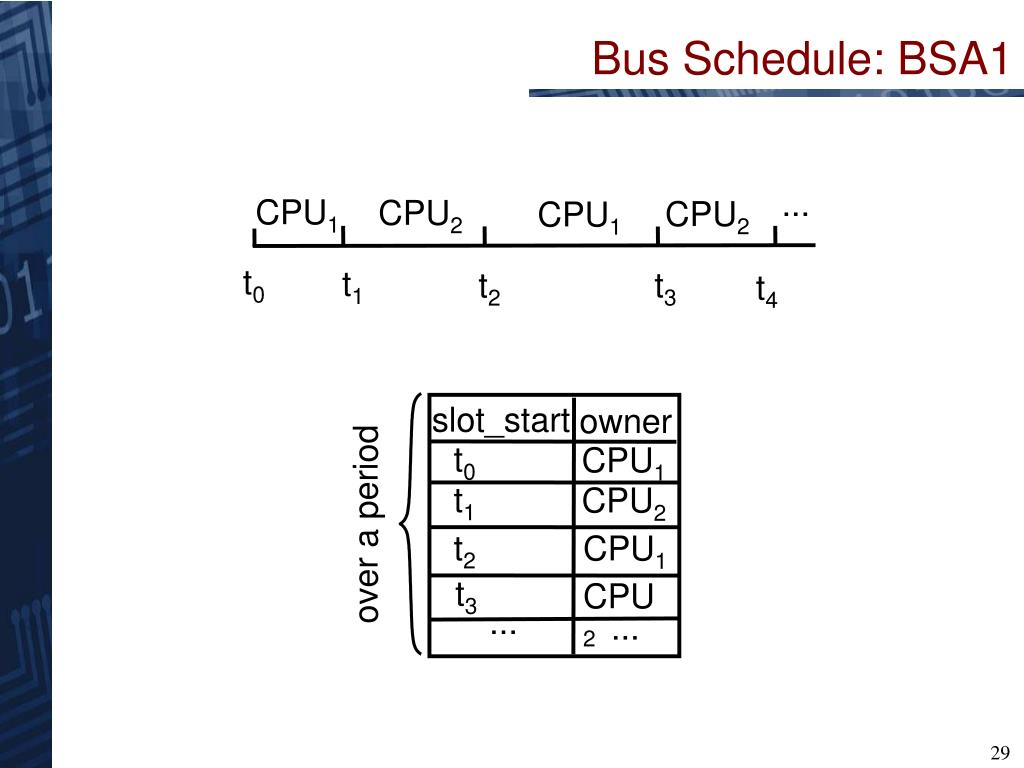 Bus Schedule: BSA1

$CPU_1$ $CPU_2$ $CPU_1$ $CPU_2$ ...

$t_0$ $t_1$ $t_2$ $t_3$ $t_4$

over a period

| slot_start | owner |
|---|---|
| $t_0$ | $CPU_1$ |
| $t_1$ | $CPU_2$ |
| $t_2$ | $CPU_1$ |
| $t_3$ | CPU |
| ... | 2 ... |

29